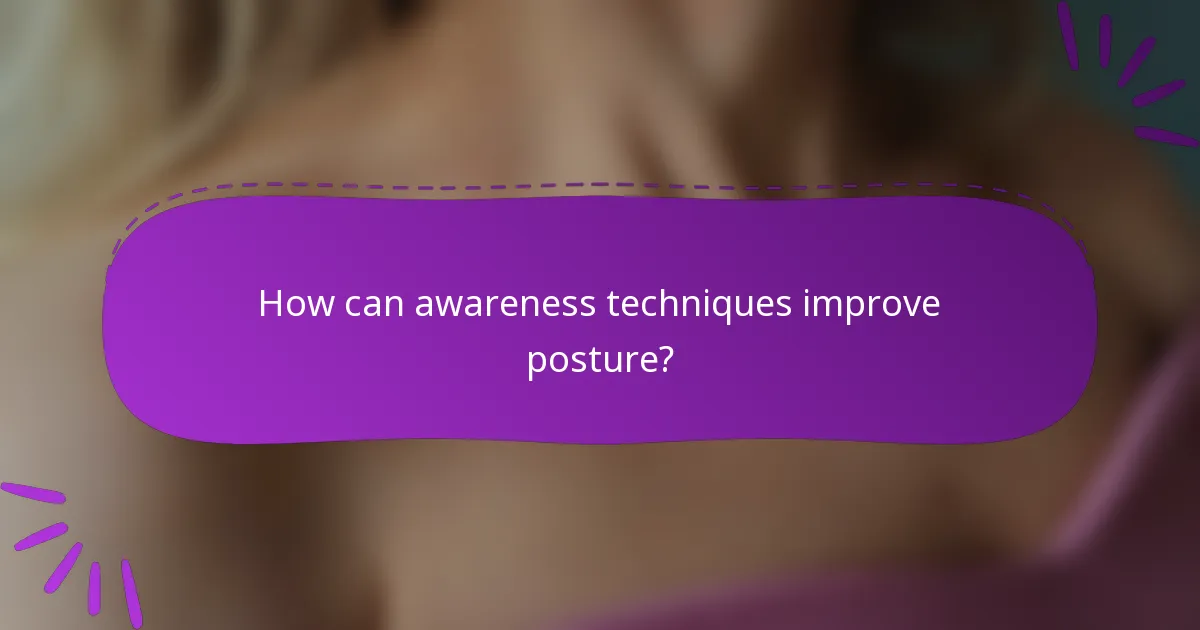 How can awareness techniques improve posture?